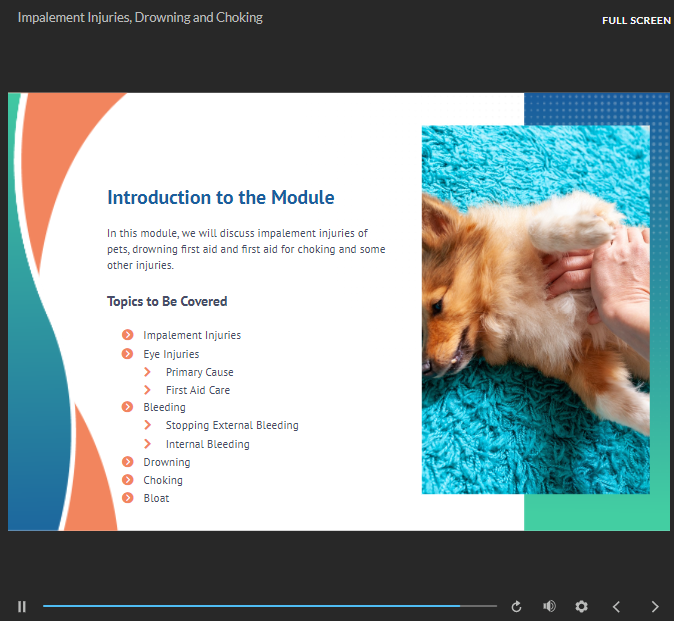 Impalement Injuries, Drowning and Choking

FULL SCREEN

Introduction to the Module

In this module, we will discuss impalement injuries of pets, drowning first aid and first aid for choking and some other injuries.

Topics to Be Covered

Impalement Injuries
Eye Injuries
Primary Cause
First Aid Care
Bleeding
Stopping External Bleeding
Internal Bleeding
Drowning
Choking
Bloat